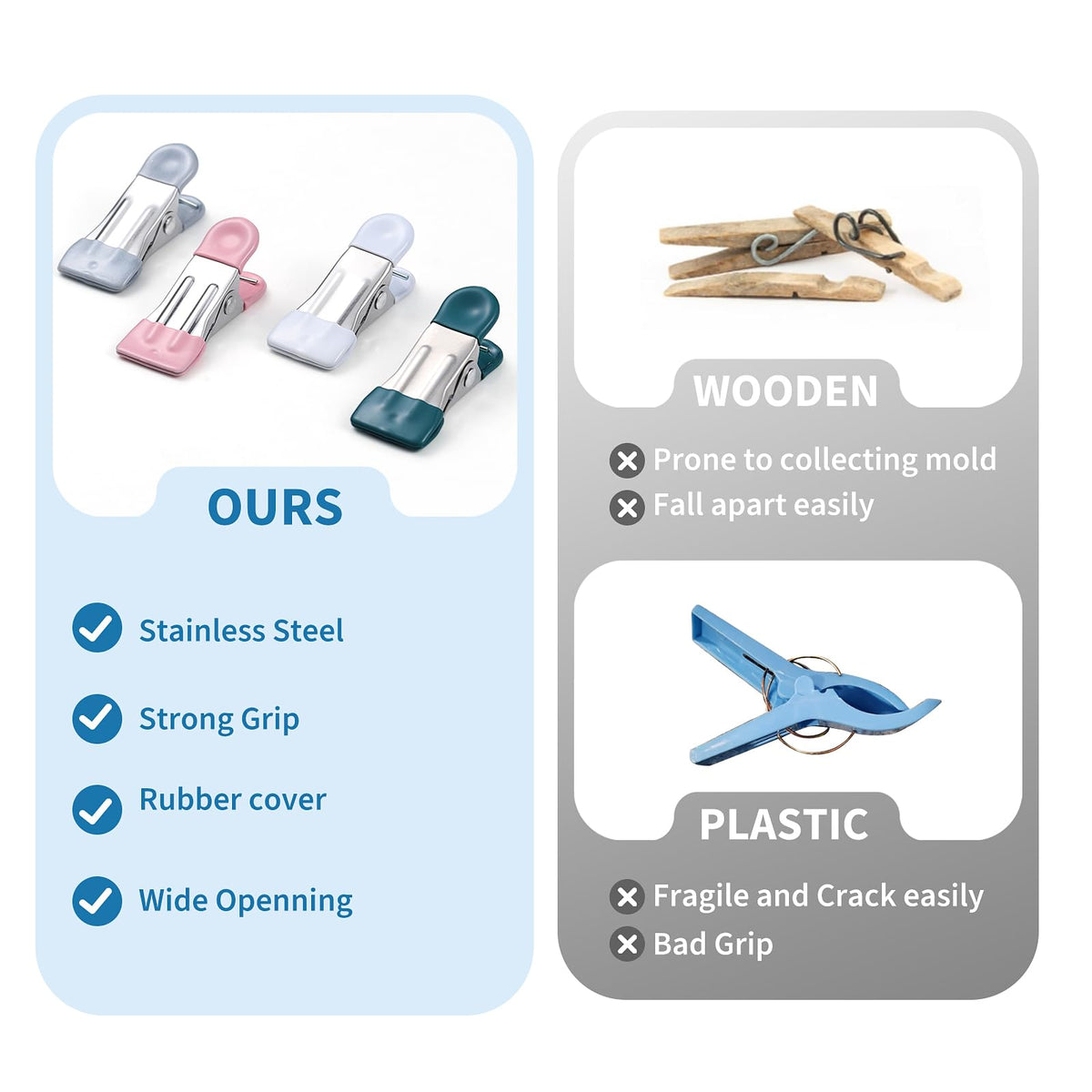 OURS

Stainless Steel

Strong Grip

Rubber cover

Wide Openning

WOODEN

Prone to collecting mold

Fall apart easily

PLASTIC

Fragile and Crack easily

Bad Grip